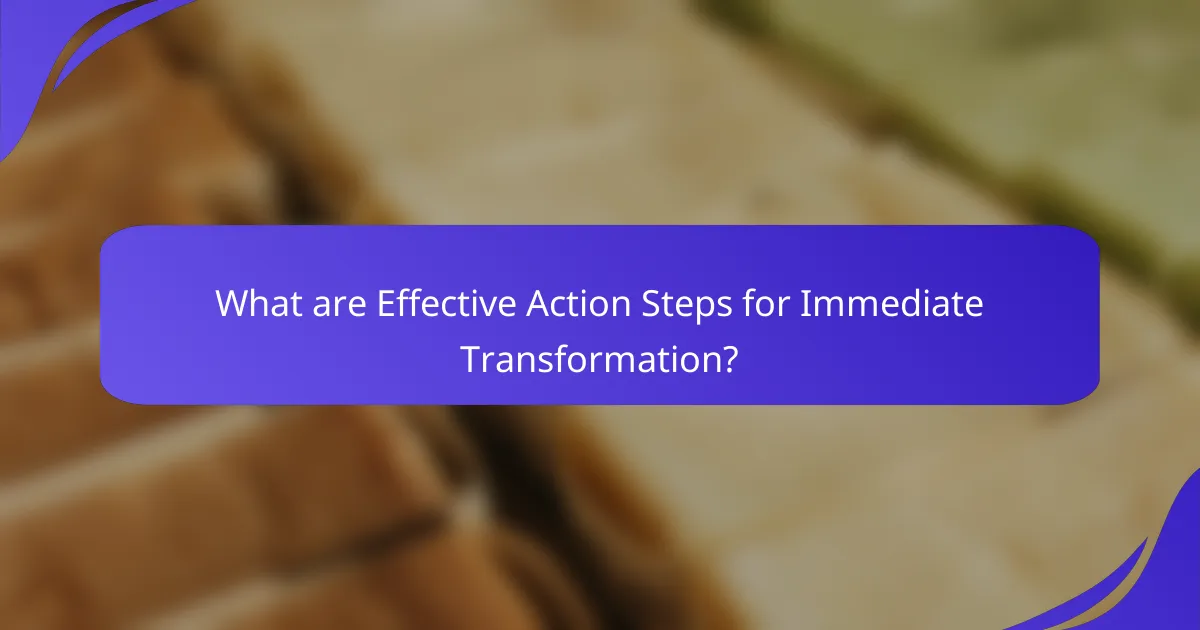 What are Effective Action Steps for Immediate Transformation?